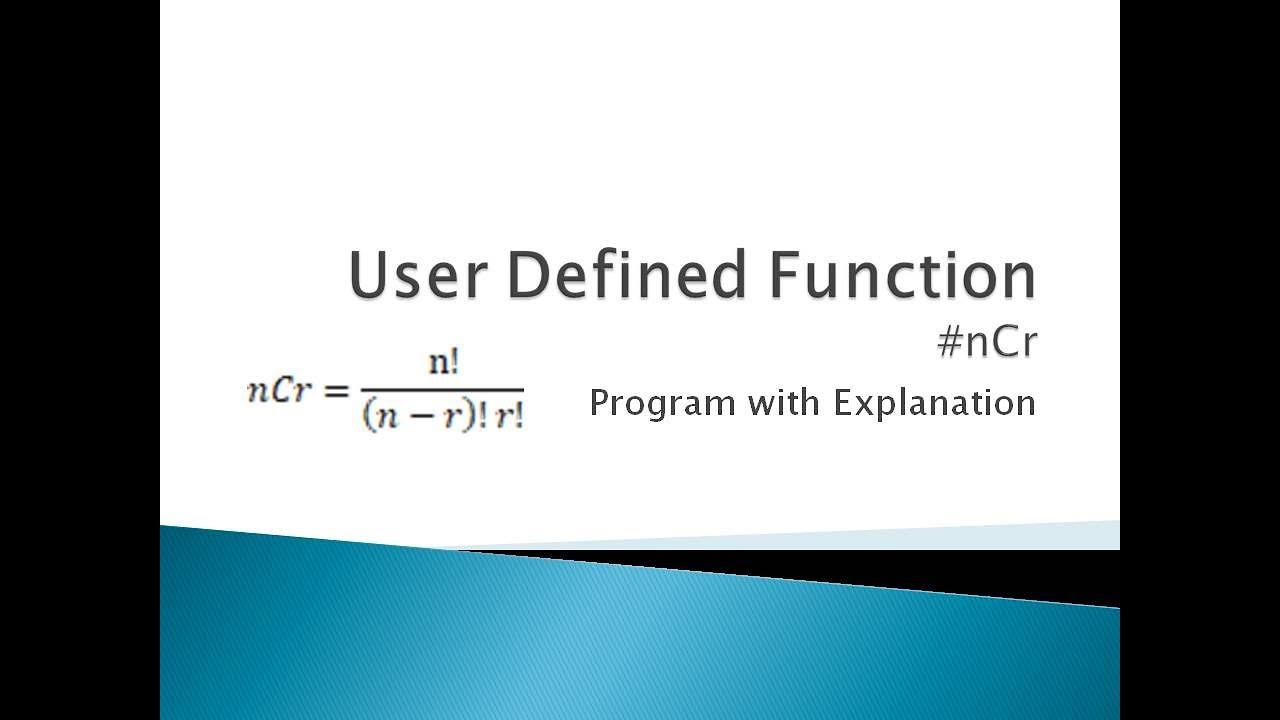 User Defined Function

#nCr

$nCr = \frac{n!}{(n-r)!\,r!}$

Program with Explanation